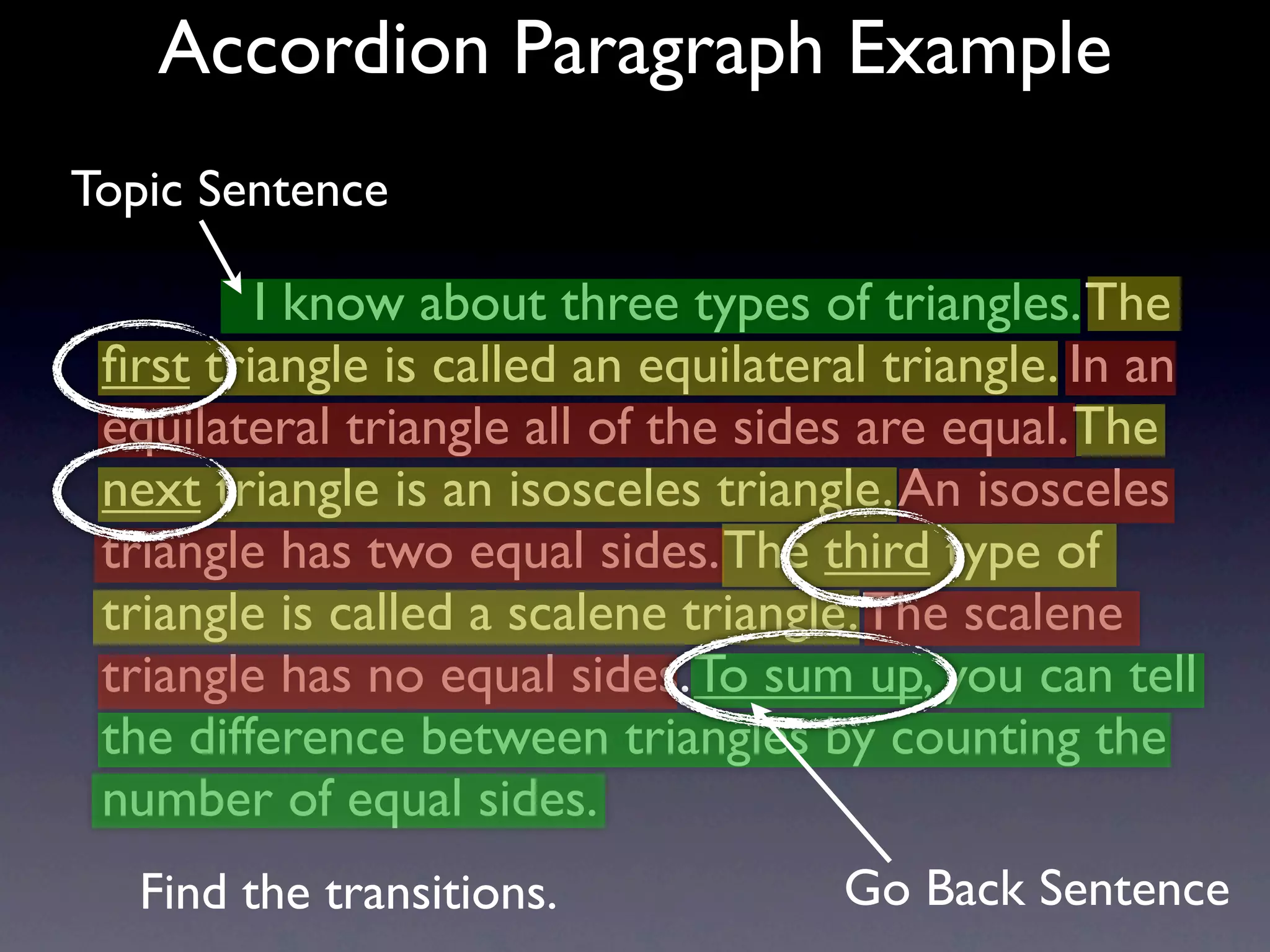 Accordion Paragraph Example

Topic Sentence

I know about three types of triangles. The first triangle is called an equilateral triangle. In an equilateral triangle all of the sides are equal. The next triangle is an isosceles triangle. An isosceles triangle has two equal sides. The third type of triangle is called a scalene triangle. The scalene triangle has no equal sides. To sum up, you can tell the difference between triangles by counting the number of equal sides.

Find the transitions.

Go Back Sentence